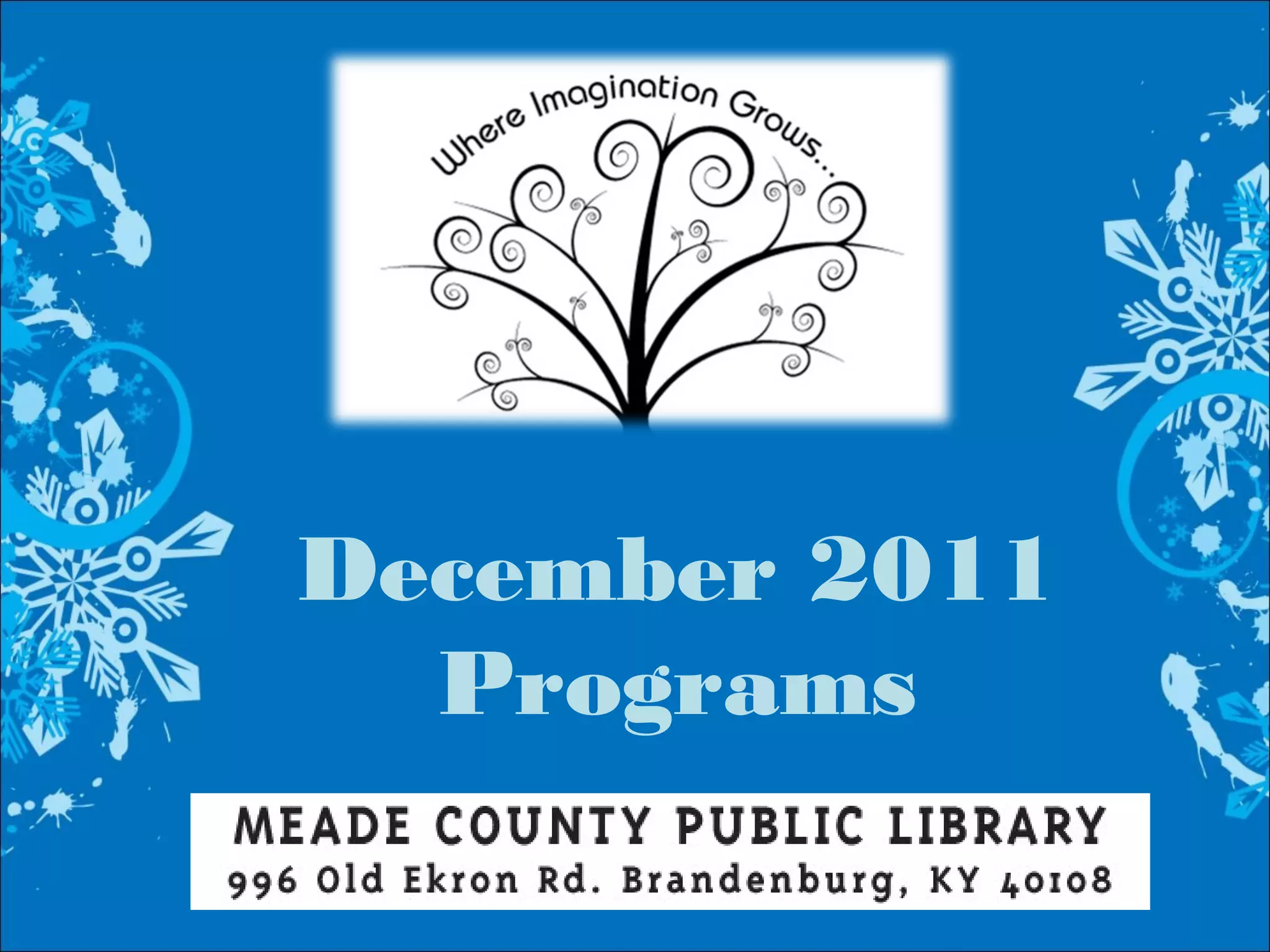 Where Imagination Grows...

December 2011 Programs

MEADE COUNTY PUBLIC LIBRARY
996 Old Ekron Rd. Brandenburg, KY 40108